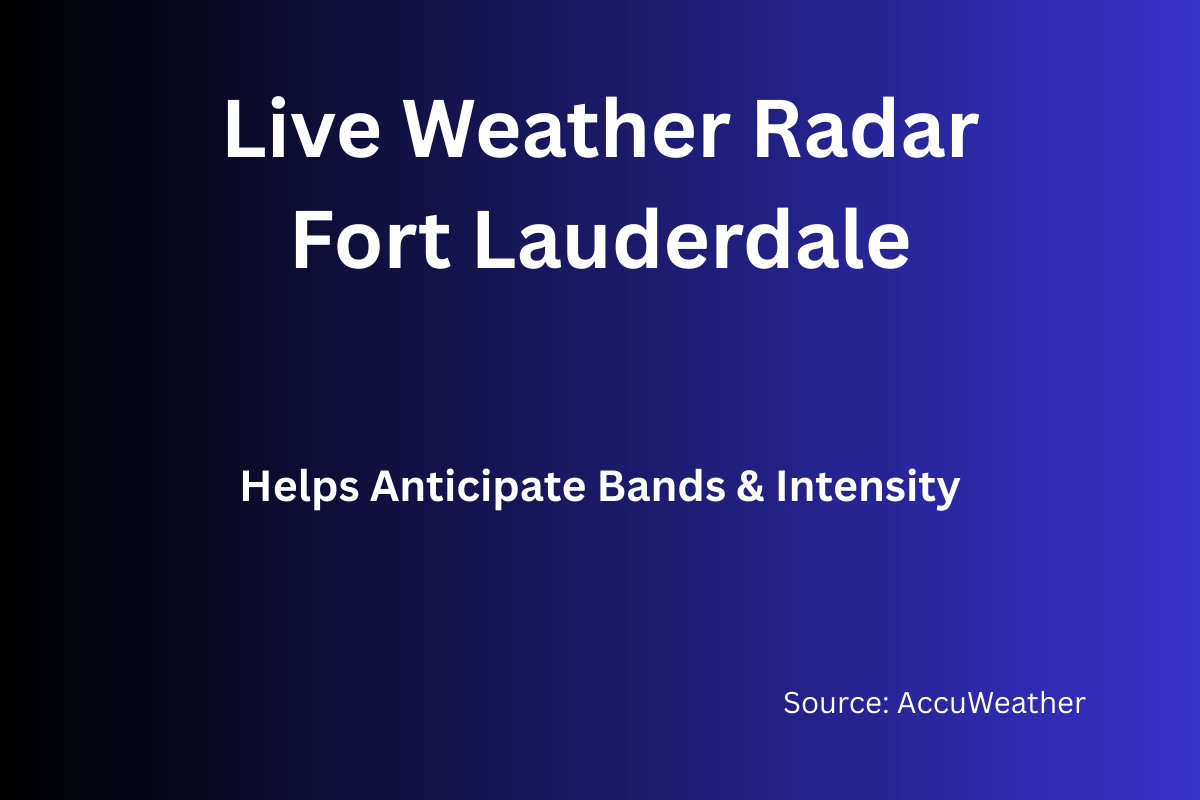 Live Weather Radar
Fort Lauderdale

Helps Anticipate Bands & Intensity

Source: AccuWeather